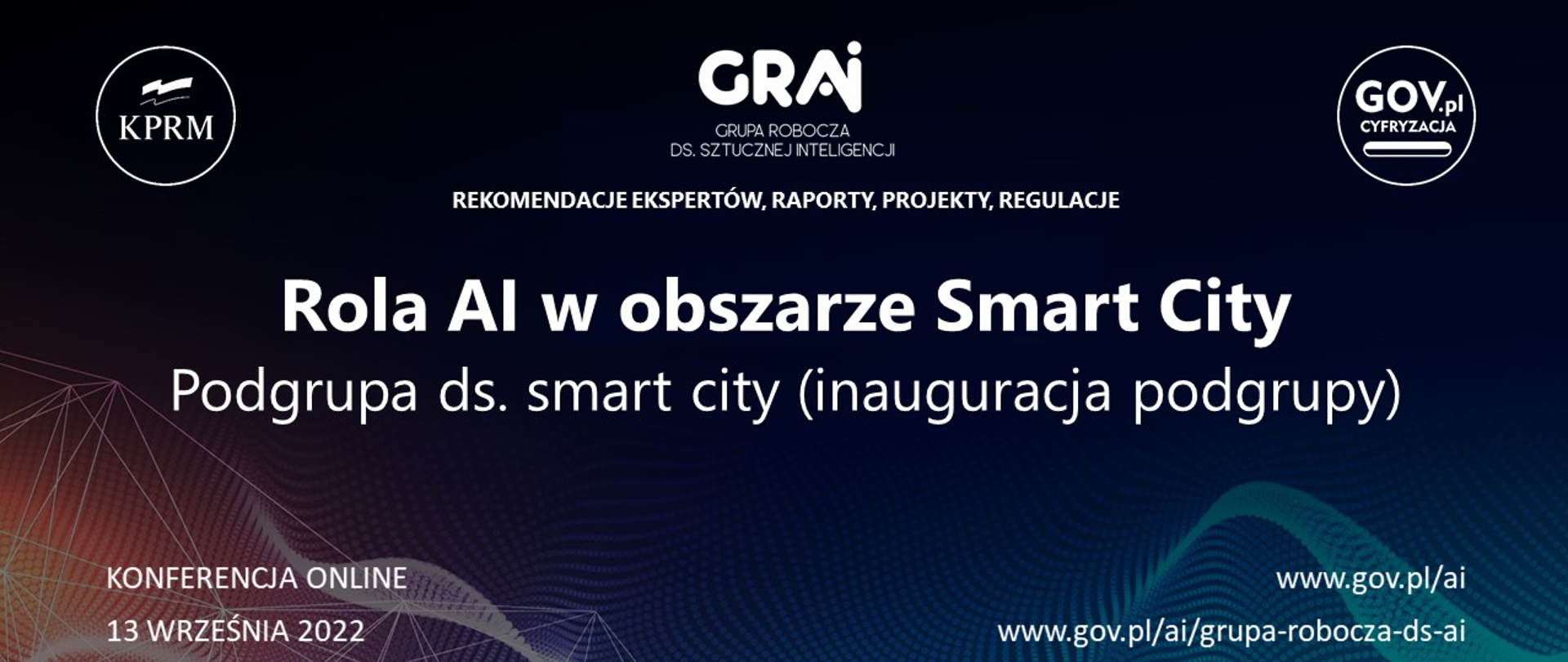 KPRM

GRAI
GRUPA ROBOCZA
DS. SZTUCZNEJ INTELIGENCJI

GOV.pl
CYFRYZACJA

REKOMENDACJE EKSPERTÓW, RAPORTY, PROJEKTY, REGULACJE

Rola AI w obszarze Smart City
Podgrupa ds. smart city (inauguracja podgrupy)

KONFERENCJA ONLINE
13 WRZEŚNIA 2022

www.gov.pl/ai
www.gov.pl/ai/grupa-robocza-ds-ai